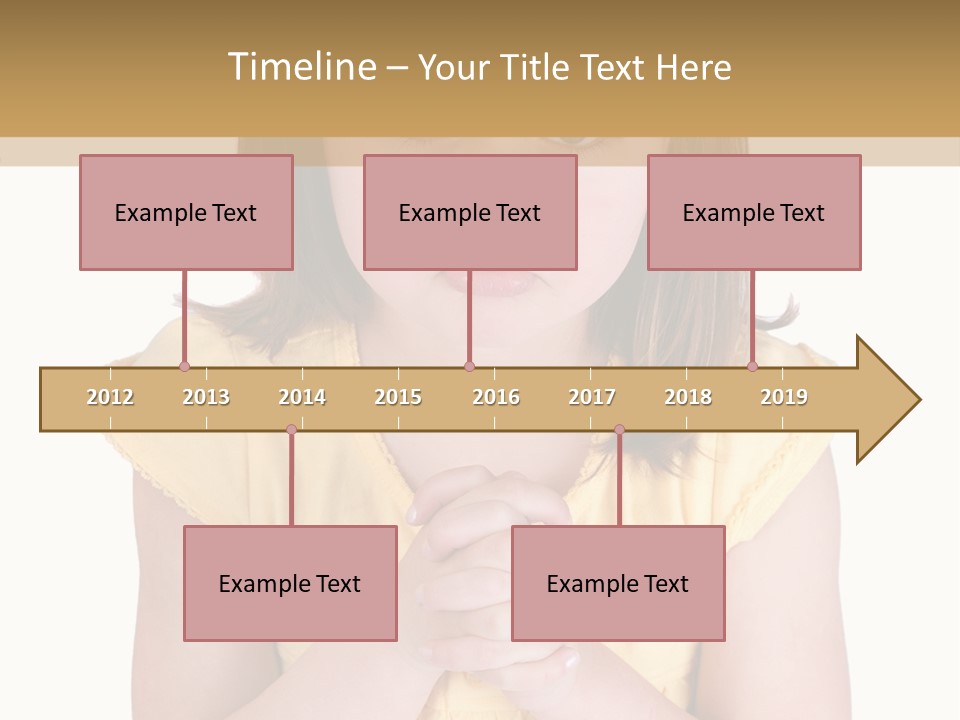 Timeline – Your Title Text Here

Example Text

Example Text

Example Text

2012 2013 2014 2015 2016 2017 2018 2019

Example Text

Example Text